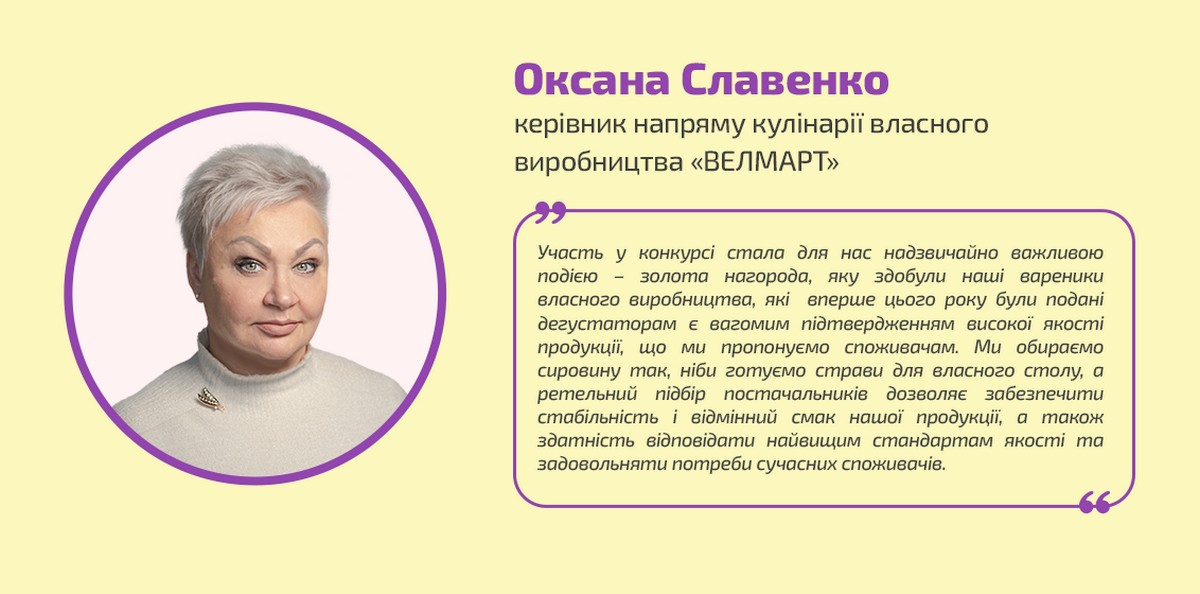 Оксана Славенко

керівник напряму кулінарії власного виробництва «ВЕЛМАРТ»

Участь у конкурсі стала для нас надзвичайно важливою подією – золота нагорода, яку здобули наші вареники власного виробництва, які вперше цього року були подані дегустаторам є вагомим підтвердженням високої якості продукції, що ми пропонуємо споживачам. Ми обираємо сировину так, ніби готуємо страви для власного столу, а ретельний підбір постачальників дозволяє забезпечити стабільність і відмінний смак нашої продукції, а також здатність відповідати найвищим стандартам якості та задовольняти потреби сучасних споживачів.